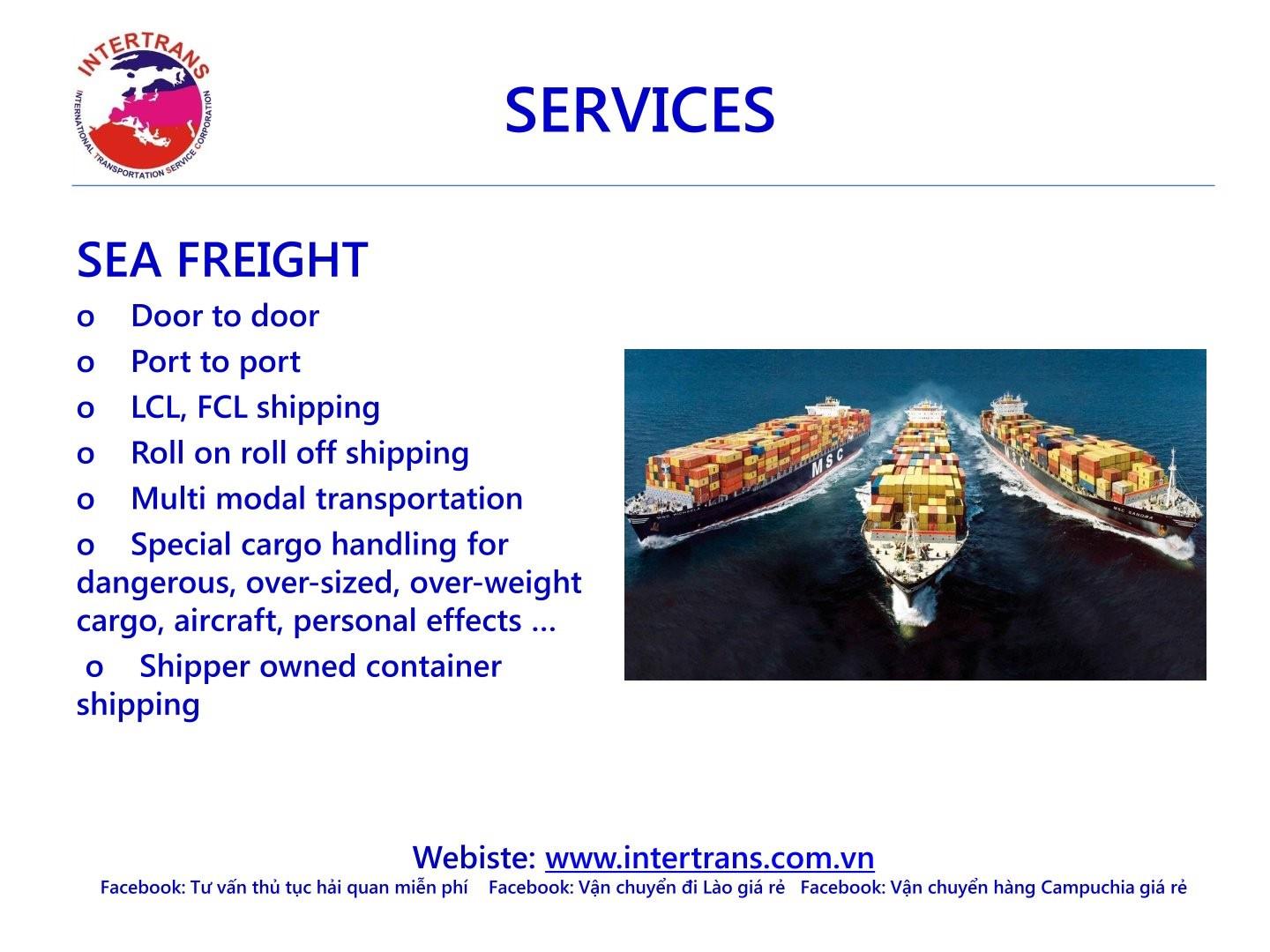 INTERTRANS
INTERNATIONAL TRANSPORTATION SERVICE CORPORATION

SERVICES

SEA FREIGHT

o Door to door

o Port to port

o LCL, FCL shipping

o Roll on roll off shipping

o Multi modal transportation

o Special cargo handling for dangerous, over-sized, over-weight cargo, aircraft, personal effects …

o Shipper owned container shipping

MSC

MSC

MSC SANDRA

Webiste: www.intertrans.com.vn

Facebook: Tư vấn thủ tục hải quan miễn phí Facebook: Vận chuyển đi Lào giá rẻ Facebook: Vận chuyển hàng Campuchia giá rẻ